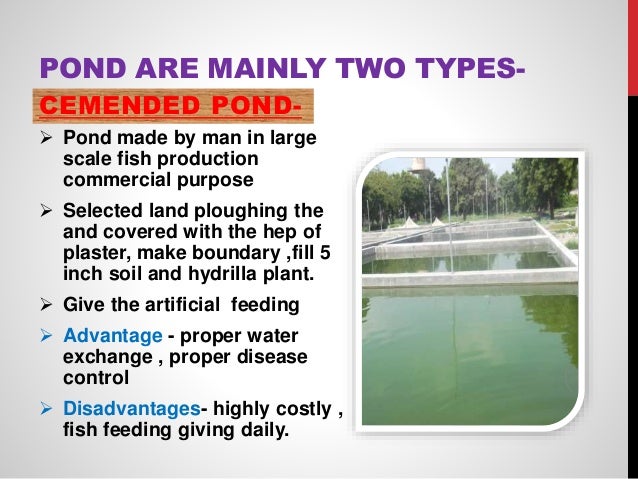 POND ARE MAINLY TWO TYPES-

CEMENDED POND-

➢ Pond made by man in large scale fish production commercial purpose

➢ Selected land ploughing the and covered with the hep of plaster, make boundary ,fill 5 inch soil and hydrilla plant.

➢ Give the artificial feeding

➢ Advantage - proper water exchange , proper disease control

➢ Disadvantages- highly costly , fish feeding giving daily.